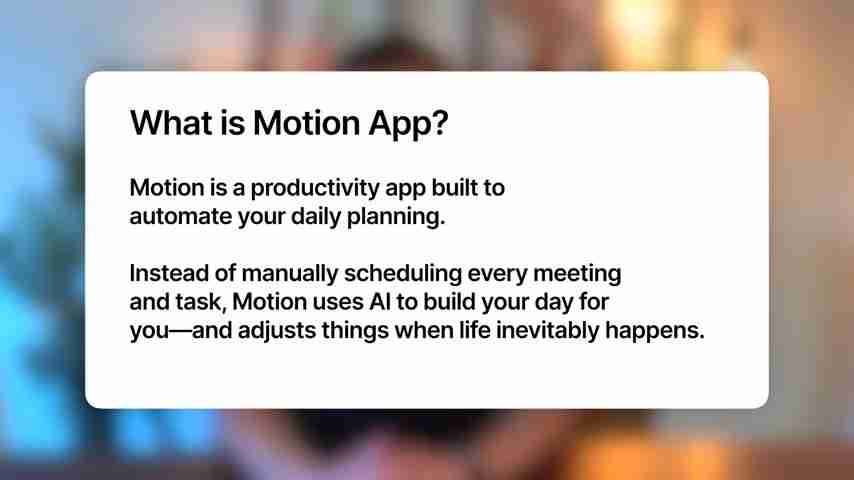 What is Motion App?

Motion is a productivity app built to automate your daily planning.

Instead of manually scheduling every meeting and task, Motion uses AI to build your day for you—and adjusts things when life inevitably happens.